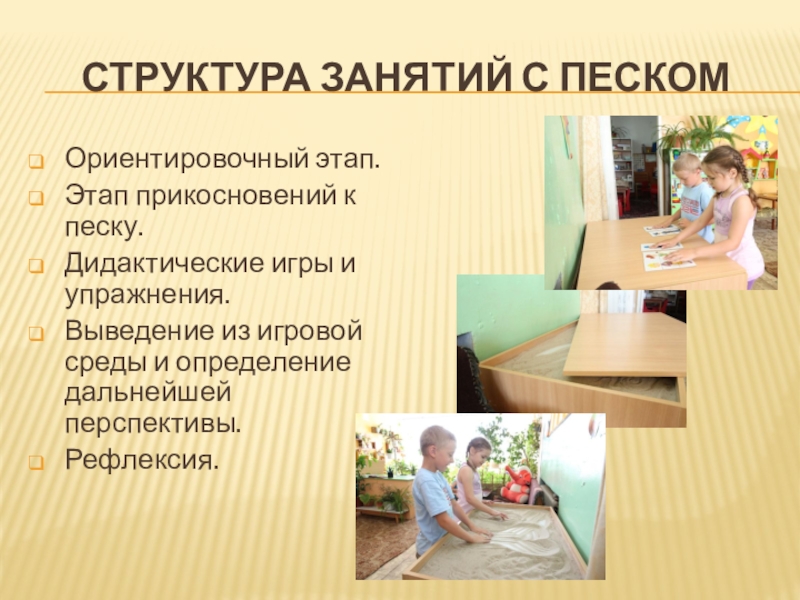 СТРУКТУРА ЗАНЯТИЙ С ПЕСКОМ

Ориентировочный этап.

Этап прикосновений к песку.

Дидактические игры и упражнения.

Выведение из игровой среды и определение дальнейшей перспективы.

Рефлексия.